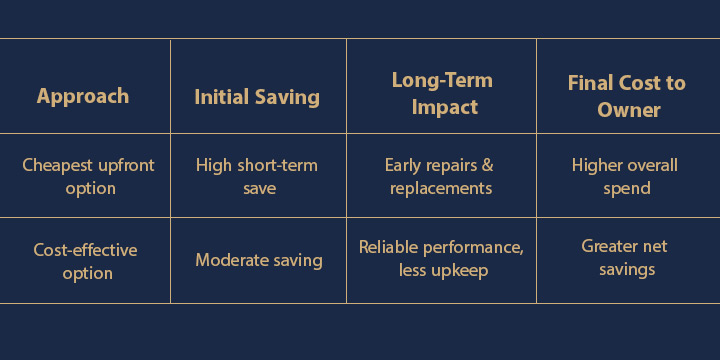 | Approach | Initial Saving | Long-Term Impact | Final Cost to Owner |
|---|---|---|---|
| Cheapest upfront option | High short-term save | Early repairs & replacements | Higher overall spend |
| Cost-effective option | Moderate saving | Reliable performance, less upkeep | Greater net savings |